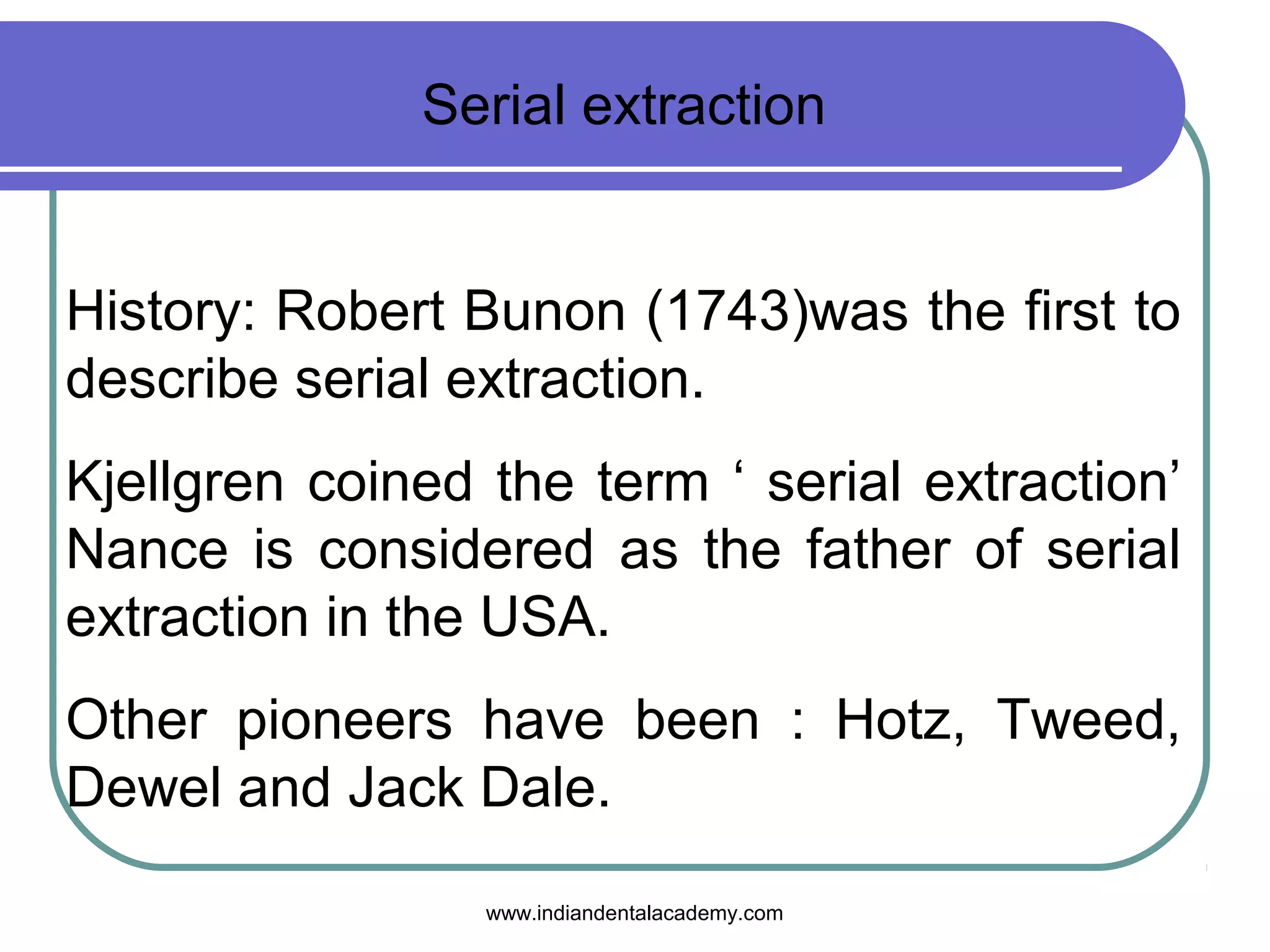 Serial extraction

History: Robert Bunon (1743)was the first to describe serial extraction.

Kjellgren coined the term ‘ serial extraction’ Nance is considered as the father of serial extraction in the USA.

Other pioneers have been : Hotz, Tweed, Dewel and Jack Dale.

www.indiandentalacademy.com